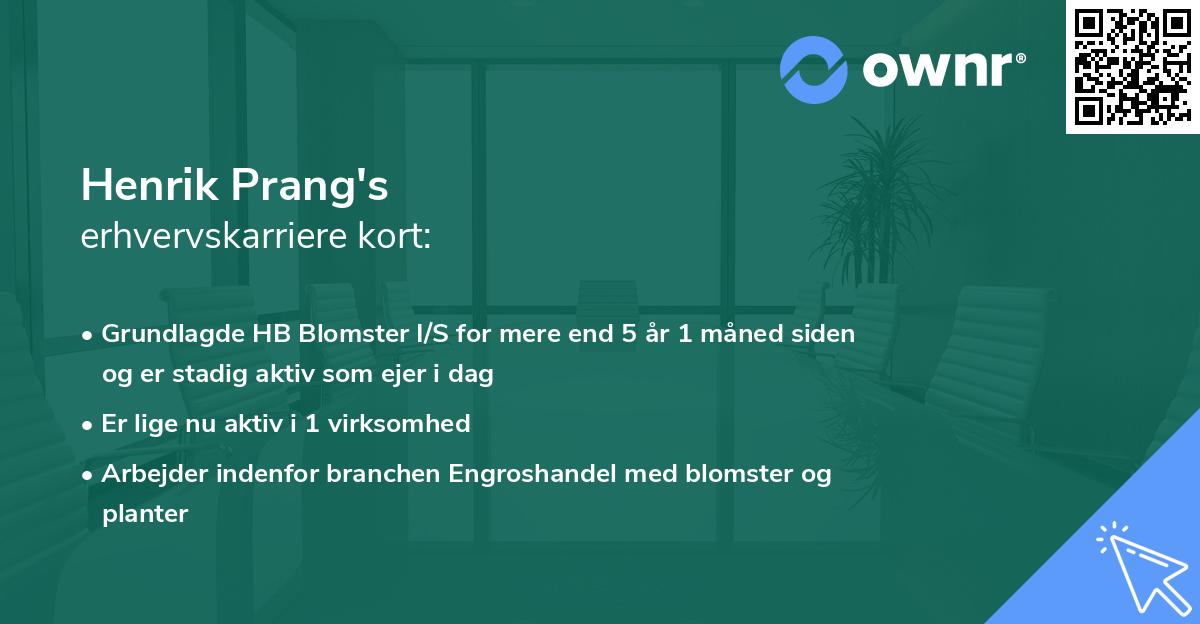 ownr®

Henrik Prang's
erhvervskarriere kort:

• Grundlagde HB Blomster I/S for mere end 5 år 1 måned siden og er stadig aktiv som ejer i dag
• Er lige nu aktiv i 1 virksomhed
• Arbejder indenfor branchen Engroshandel med blomster og planter